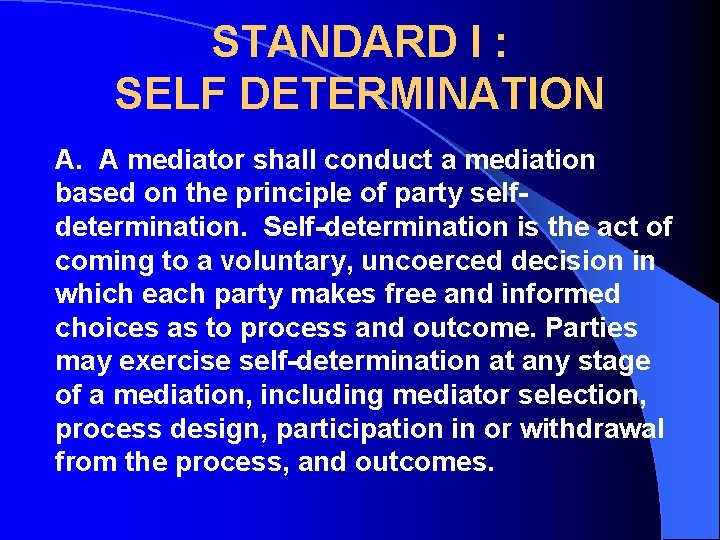 STANDARD I :
SELF DETERMINATION

A. A mediator shall conduct a mediation based on the principle of party self-determination. Self-determination is the act of coming to a voluntary, uncoerced decision in which each party makes free and informed choices as to process and outcome. Parties may exercise self-determination at any stage of a mediation, including mediator selection, process design, participation in or withdrawal from the process, and outcomes.